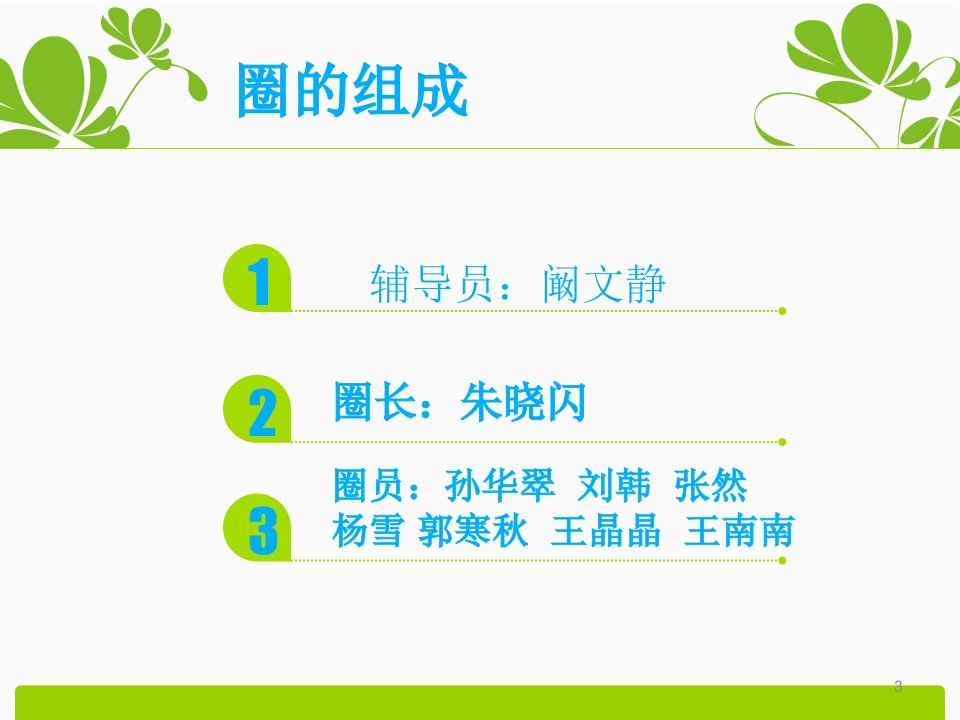 圈的组成

1 辅导员：阚文静

2 圈长：朱晓闪

3 圈员：孙华翠 刘韩 张然 杨雪 郭寒秋 王晶晶 王南南

3